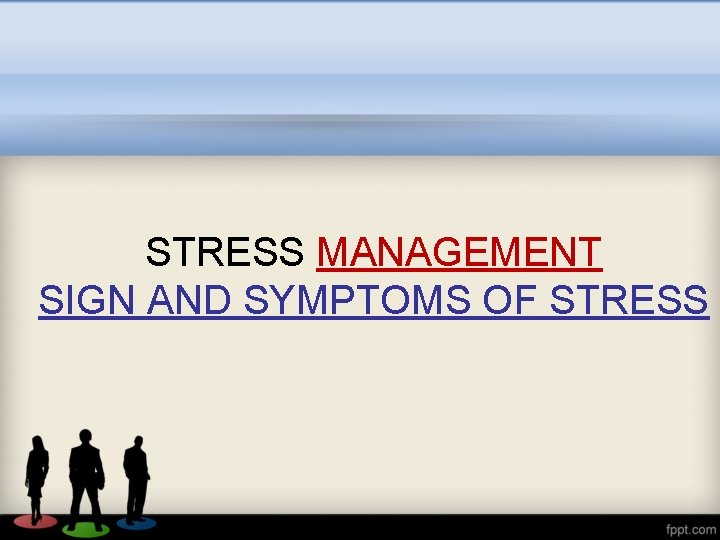 STRESS MANAGEMENT
SIGN AND SYMPTOMS OF STRESS

fppt.com